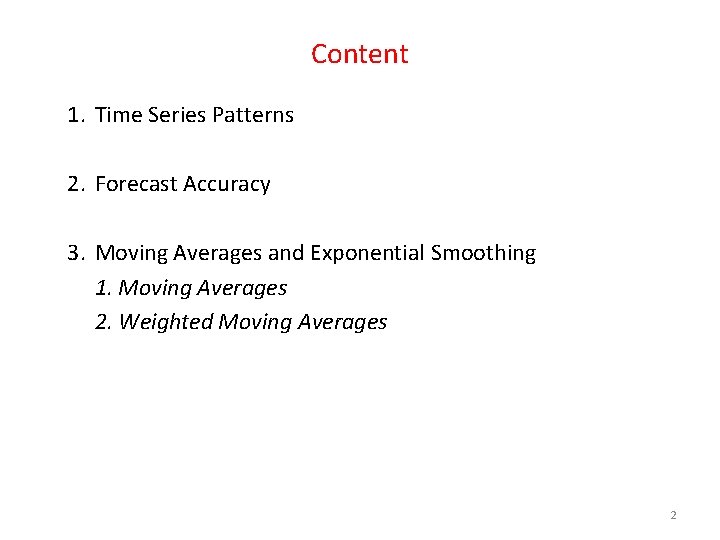 Content

1. Time Series Patterns

2. Forecast Accuracy

3. Moving Averages and Exponential Smoothing
1. Moving Averages
2. Weighted Moving Averages

2